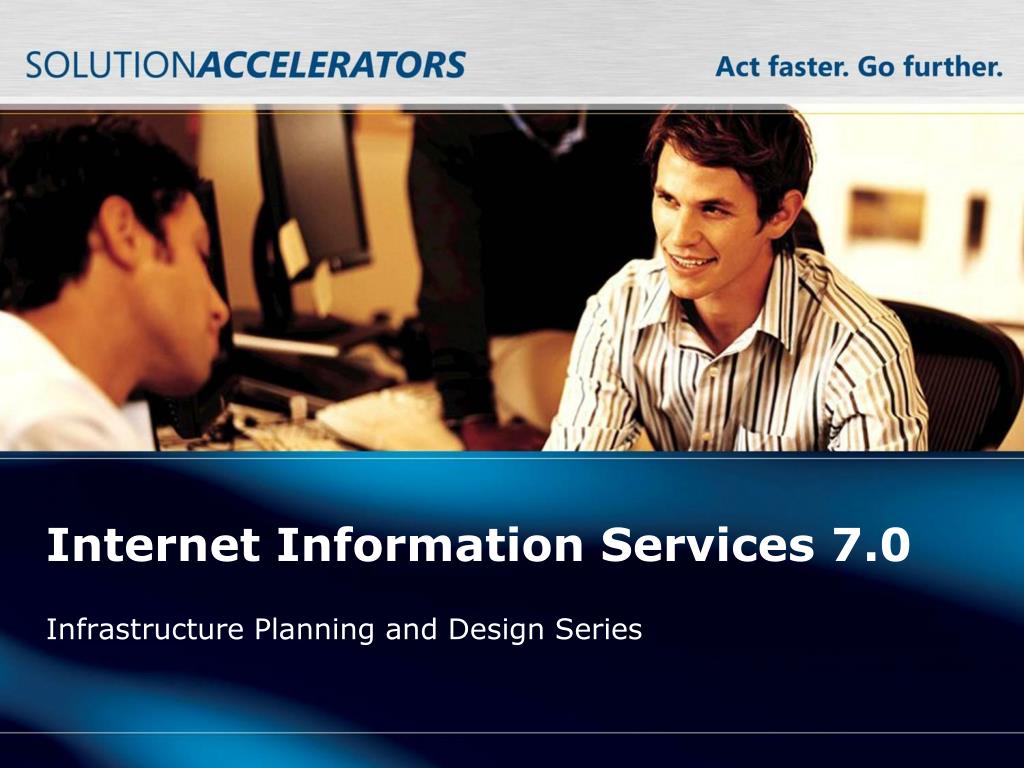 SOLUTIONACCELERATORS

Act faster. Go further.

Internet Information Services 7.0

Infrastructure Planning and Design Series